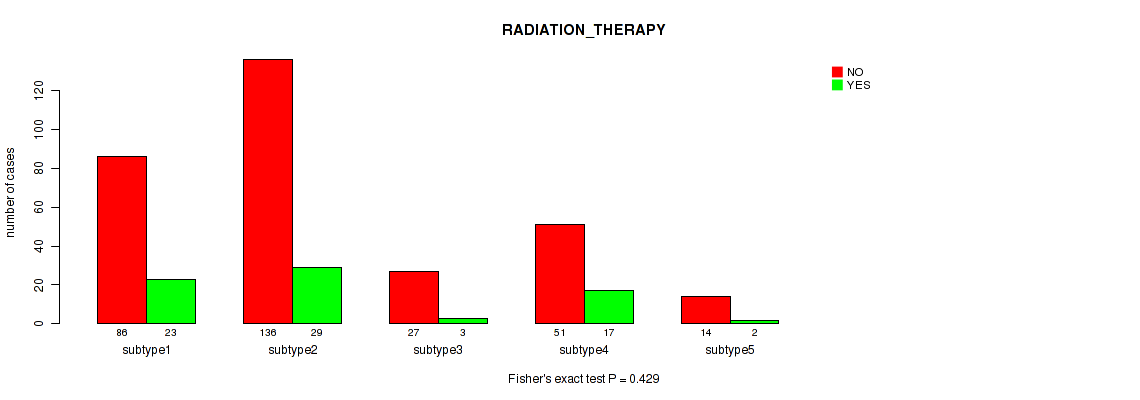 RADIATION_THERAPY

NO
YES

number of cases

0
20
40
60
80
100
120

86 23
subtype1

136 29
subtype2

27 3
subtype3

51 17
subtype4

14 2
subtype5

Fisher's exact test P = 0.429